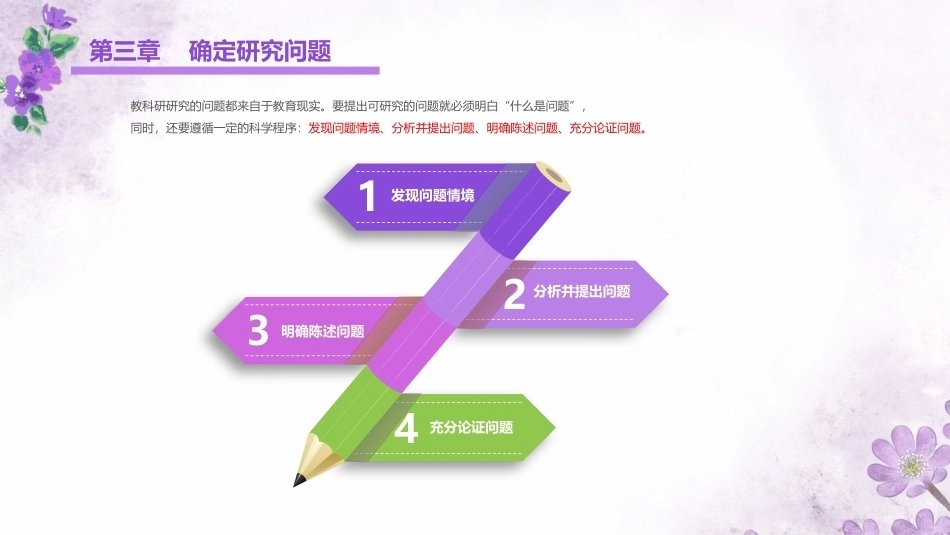 第三章　确定研究问题

教科研研究的问题都来自于教育现实。要提出可研究的问题就必须明白“什么是问题”，同时，还要遵循一定的科学程序：发现问题情境、分析并提出问题、明确陈述问题、充分论证问题。

1 发现问题情境

2 分析并提出问题

3 明确陈述问题

4 充分论证问题